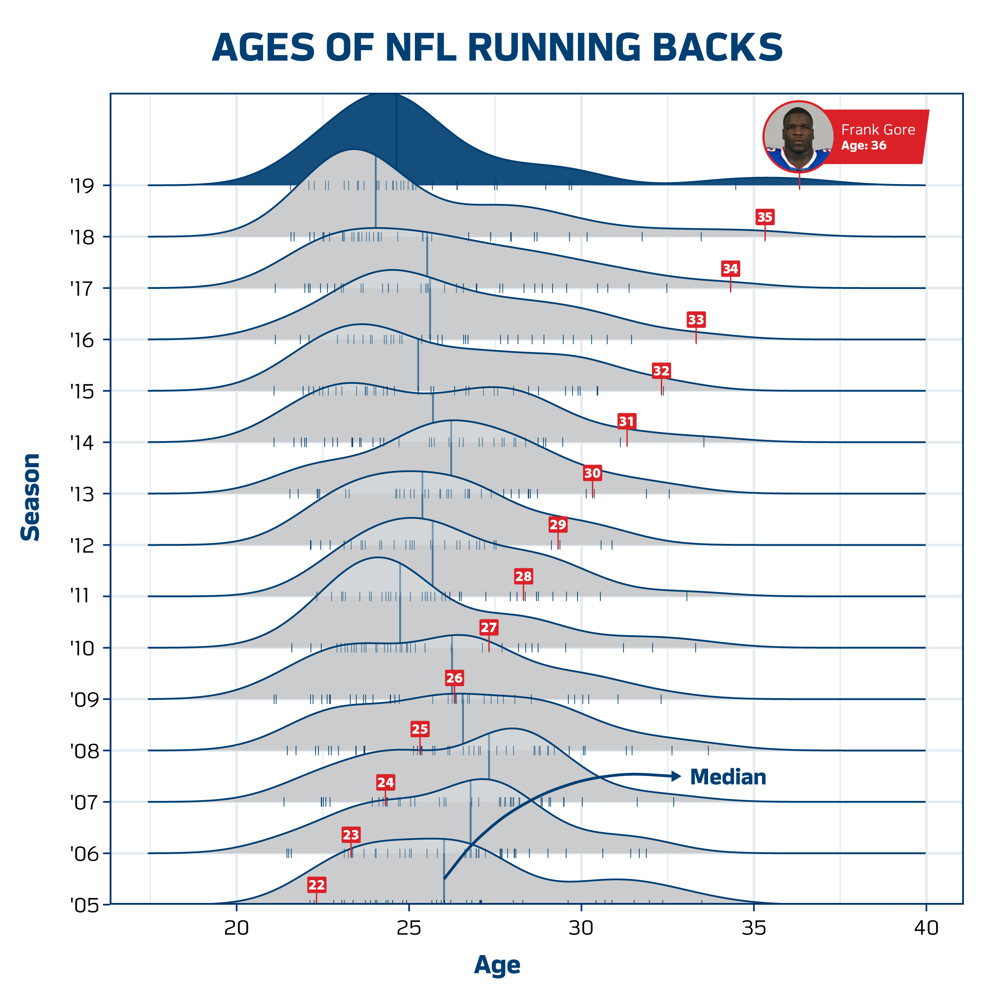 AGES OF NFL RUNNING BACKS

Frank Gore
Age: 36

Season

'19
'18
'17
'16
'15
'14
'13
'12
'11
'10
'09
'08
'07
'06
'05

35
34
33
32
31
30
29
28
27
26
25
24
23
22

Median

20
25
30
35
40

Age